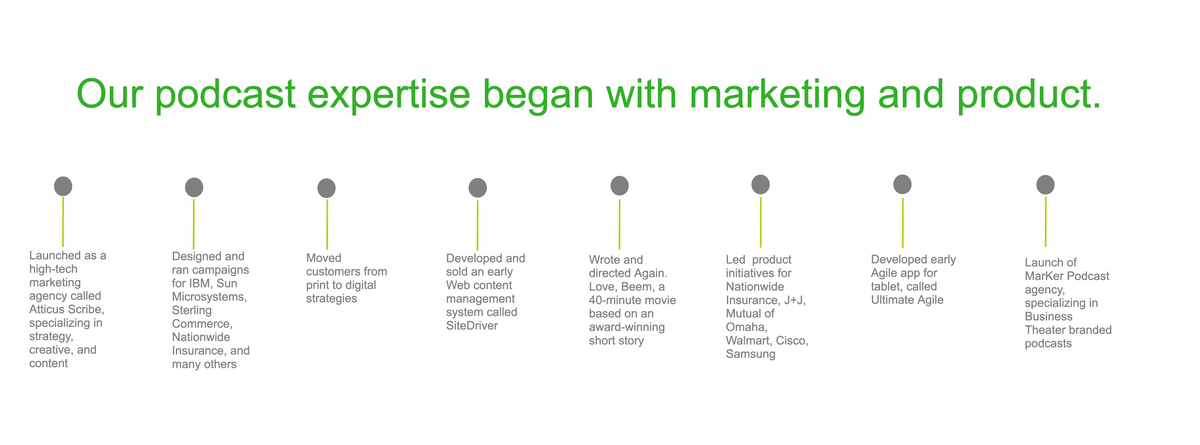 Our podcast expertise began with marketing and product.

Launched as a high-tech marketing agency called Atticus Scribe, specializing in strategy, creative, and content

Designed and ran campaigns for IBM, Sun Microsystems, Sterling Commerce, Nationwide Insurance, and many others

Moved customers from print to digital strategies

Developed and sold an early Web content management system called SiteDriver

Wrote and directed Again. Love, Beem, a 40-minute movie based on an award-winning short story

Led product initiatives for Nationwide Insurance, J+J, Mutual of Omaha, Walmart, Cisco, Samsung

Developed early Agile app for tablet, called Ultimate Agile

Launch of MarKer Podcast agency, specializing in Business Theater branded podcasts